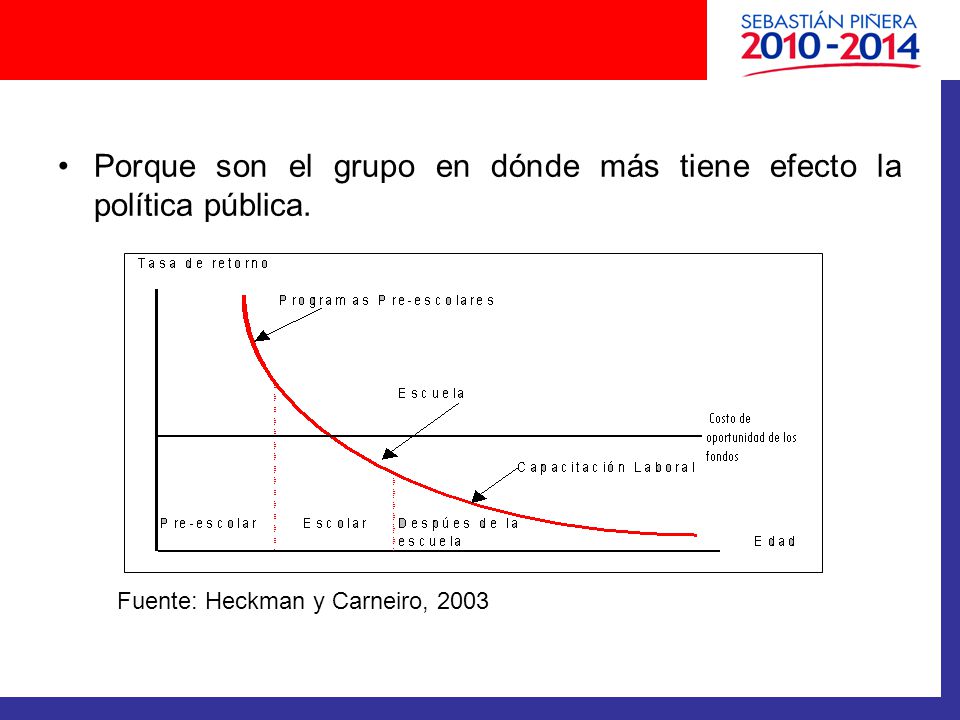 SEBASTIÁN PIÑERA
2010-2014

• Porque son el grupo en dónde más tiene efecto la política pública.

Tasa de retorno

Programas Pre-escolares

Escuela

Costo de oportunidad de los fondos

Capacitación Laboral

Pre-escolar

Escolar

Despúes de la escuela

Edad

Fuente: Heckman y Carneiro, 2003